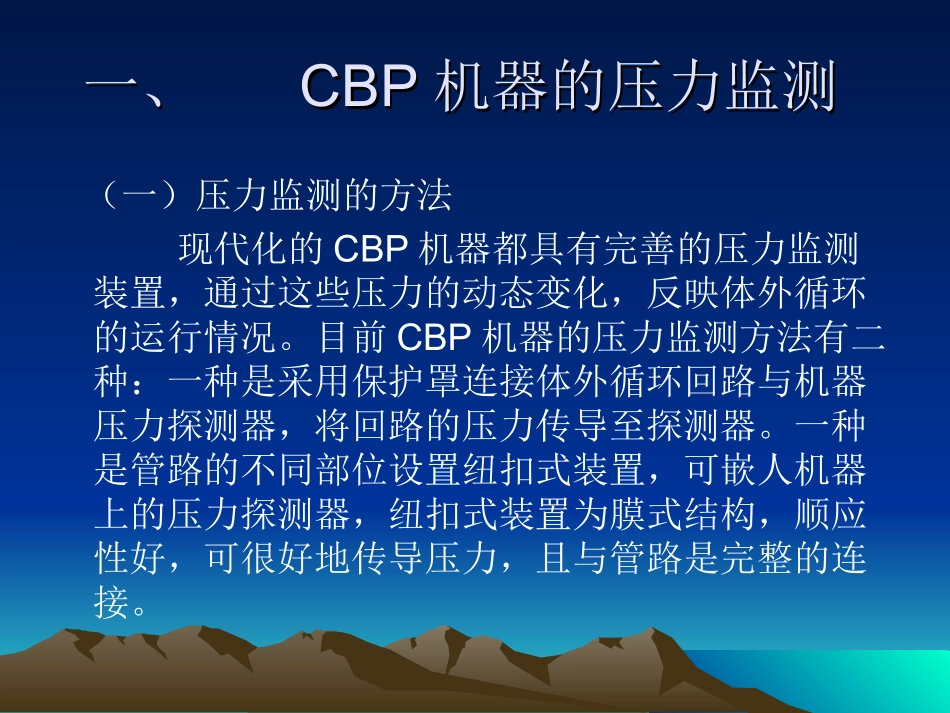 一、 CBP 机器的压力监测

（一）压力监测的方法

现代化的 CBP 机器都具有完善的压力监测装置，通过这些压力的动态变化，反映体外循环的运行情况。目前 CBP 机器的压力监测方法有二种：一种是采用保护罩连接体外循环回路与机器压力探测器，将回路的压力传导至探测器。一种是管路的不同部位设置纽扣式装置，可嵌人机器上的压力探测器，纽扣式装置为膜式结构，顺应性好，可很好地传导压力，且与管路是完整的连接。